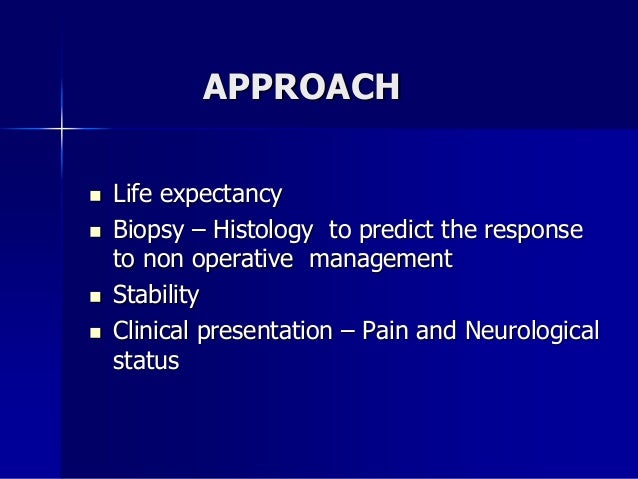 APPROACH

- Life expectancy
- Biopsy – Histology to predict the response to non operative management
- Stability
- Clinical presentation – Pain and Neurological status